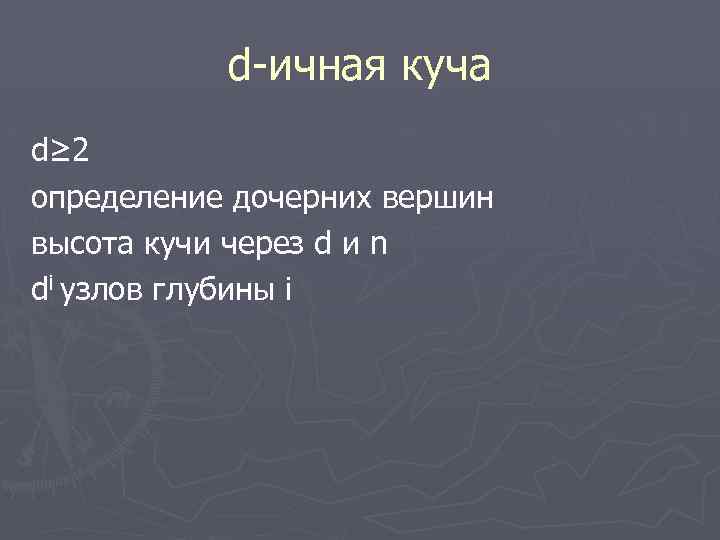 d-ичная куча

$d \geq 2$
определение дочерних вершин
высота кучи через d и n
$d^i$ узлов глубины i